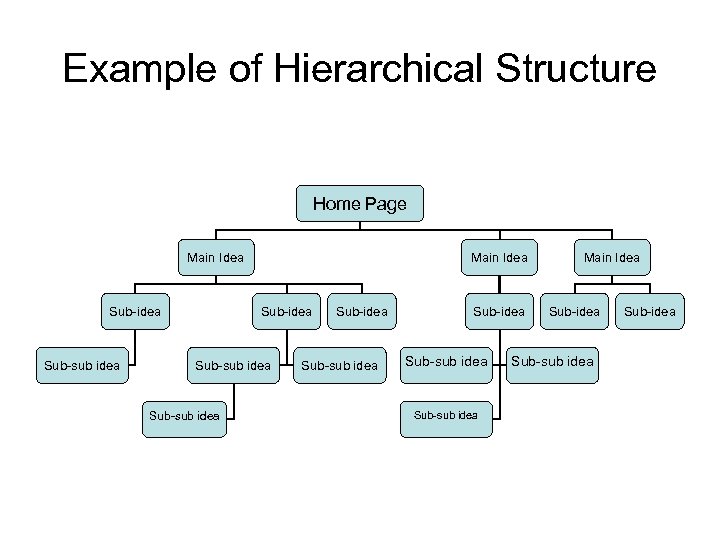 Example of Hierarchical Structure

Home Page

Main Idea

Main Idea

Main Idea

Sub-idea

Sub-idea

Sub-idea

Sub-idea

Sub-idea

Sub-idea

Sub-sub idea

Sub-sub idea

Sub-sub idea

Sub-sub idea

Sub-sub idea

Sub-sub idea

Sub-sub idea